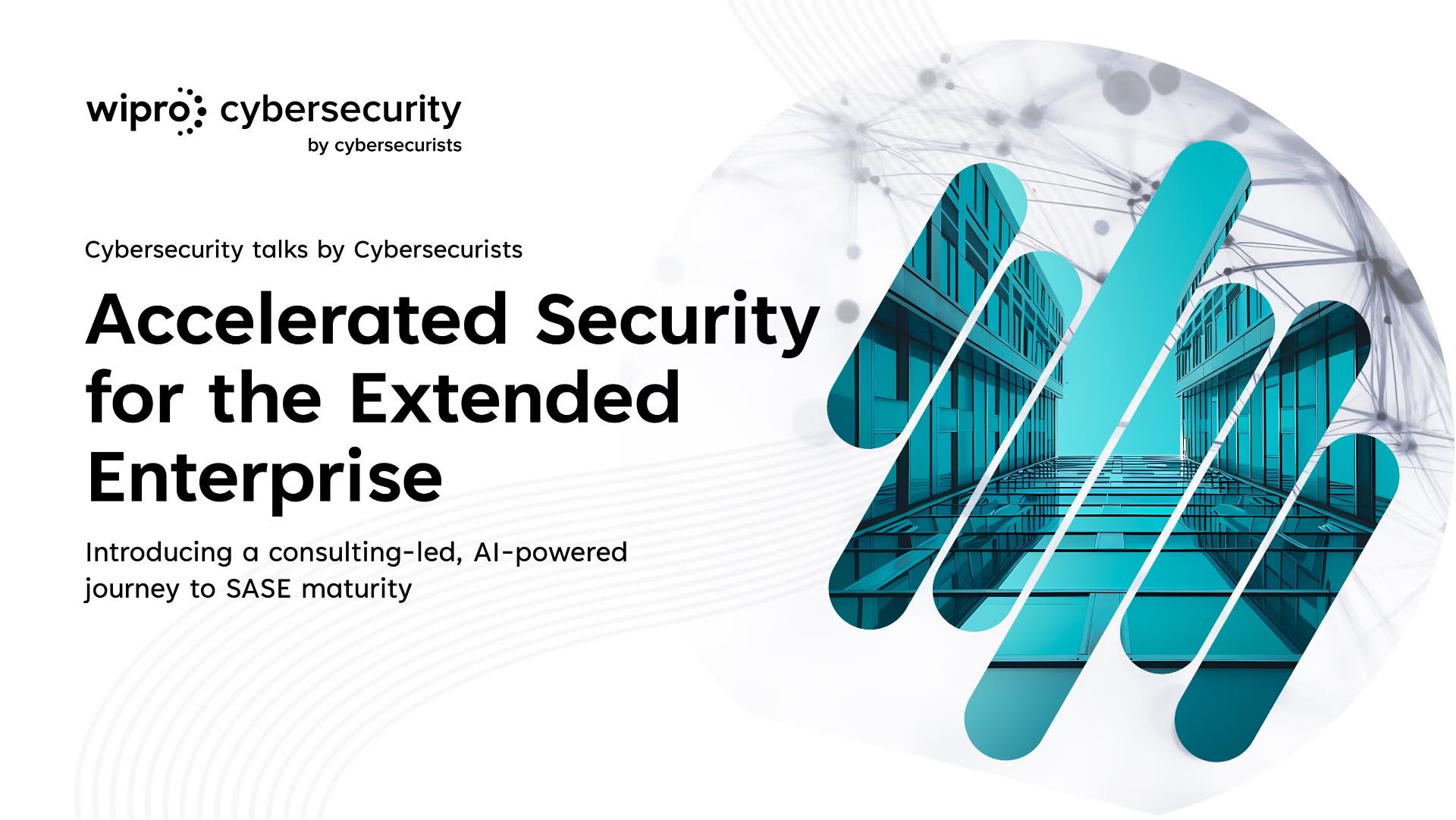 wipro cybersecurity
by cybersecurists

Cybersecurity talks by Cybersecurists

Accelerated Security for the Extended Enterprise

Introducing a consulting-led, AI-powered journey to SASE maturity